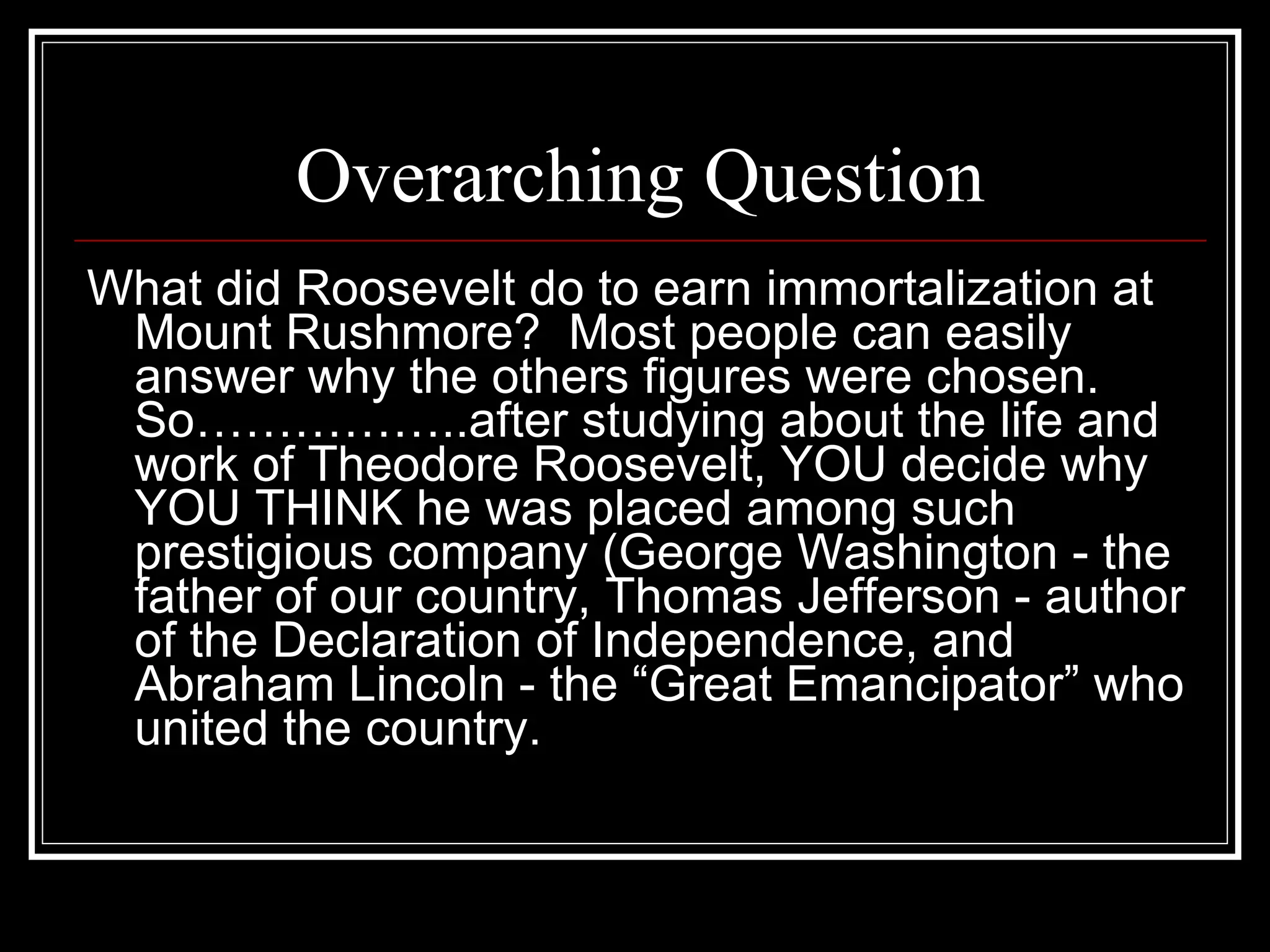 Overarching Question

What did Roosevelt do to earn immortalization at Mount Rushmore?  Most people can easily answer why the others figures were chosen. So……………..after studying about the life and work of Theodore Roosevelt, YOU decide why YOU THINK he was placed among such prestigious company (George Washington - the father of our country, Thomas Jefferson - author of the Declaration of Independence, and Abraham Lincoln - the “Great Emancipator” who united the country.